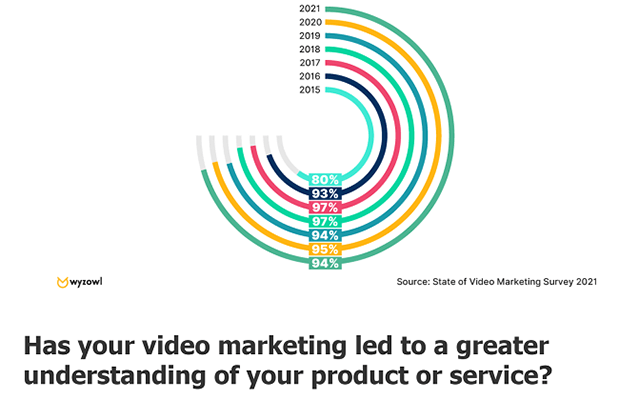 2021
2020
2019
2018
2017
2016
2015

80%
93%
97%
97%
94%
95%
94%

wyzowl

Source: State of Video Marketing Survey 2021

Has your video marketing led to a greater understanding of your product or service?